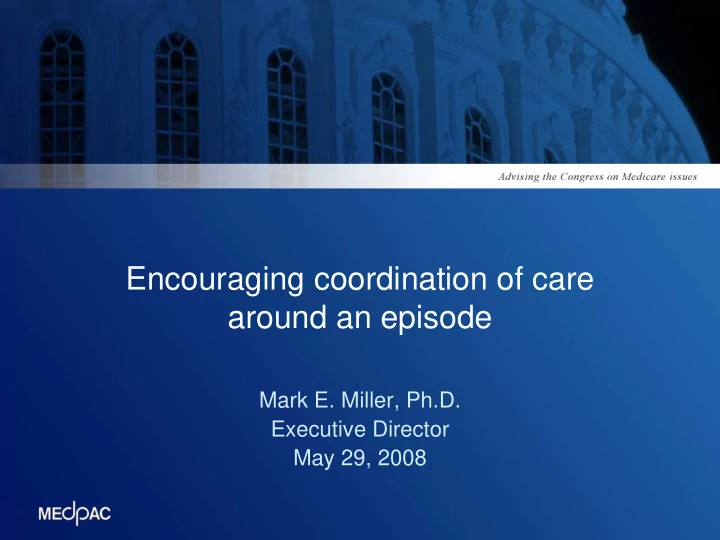 Advising the Congress on Medicare issues

Encouraging coordination of care around an episode

Mark E. Miller, Ph.D.
Executive Director
May 29, 2008

MEDPAC